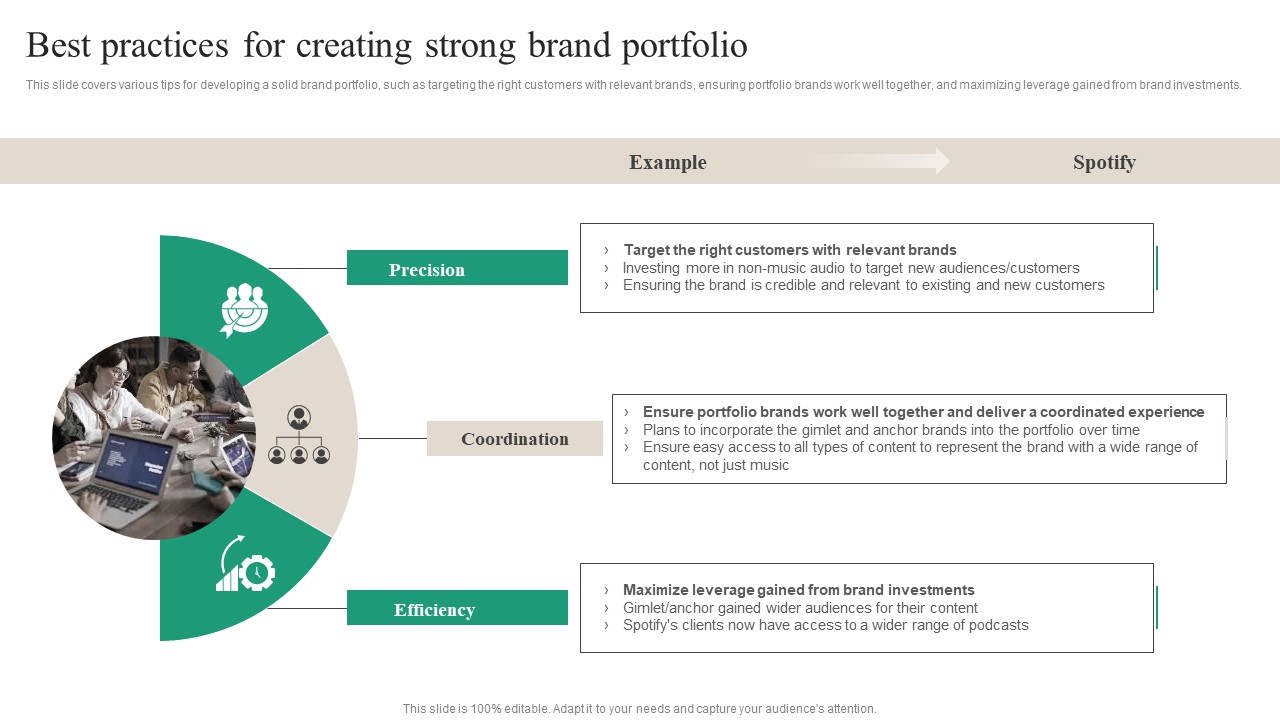 Best practices for creating strong brand portfolio

This slide covers various tips for developing a solid brand portfolio, such as targeting the right customers with relevant brands, ensuring portfolio brands work well together, and maximizing leverage gained from brand investments.

Example

Spotify

Precision

› Target the right customers with relevant brands
› Investing more in non-music audio to target new audiences/customers
› Ensuring the brand is credible and relevant to existing and new customers

Coordination

› Ensure portfolio brands work well together and deliver a coordinated experience
› Plans to incorporate the gimlet and anchor brands into the portfolio over time
› Ensure easy access to all types of content to represent the brand with a wide range of content, not just music

Efficiency

› Maximize leverage gained from brand investments
› Gimlet/anchor gained wider audiences for their content
› Spotify's clients now have access to a wider range of podcasts

This slide is 100% editable. Adapt it to your needs and capture your audience's attention.